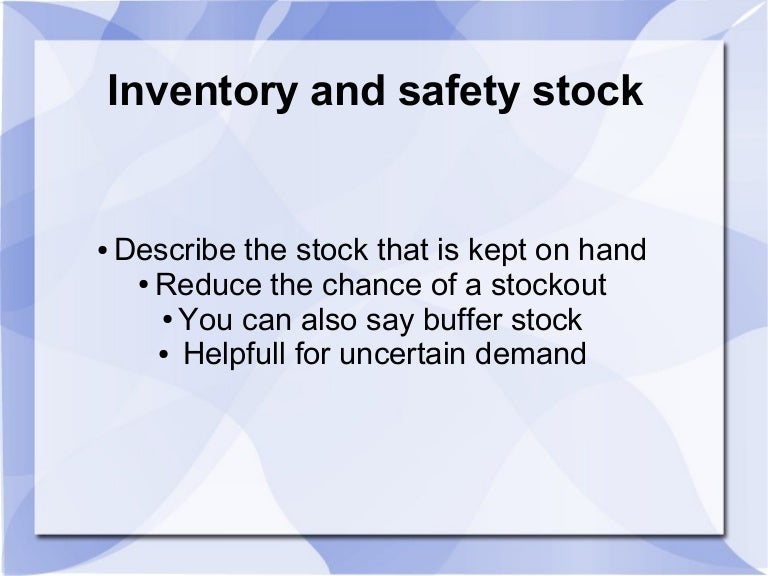 Inventory and safety stock

• Describe the stock that is kept on hand
• Reduce the chance of a stockout
• You can also say buffer stock
• Helpfull for uncertain demand